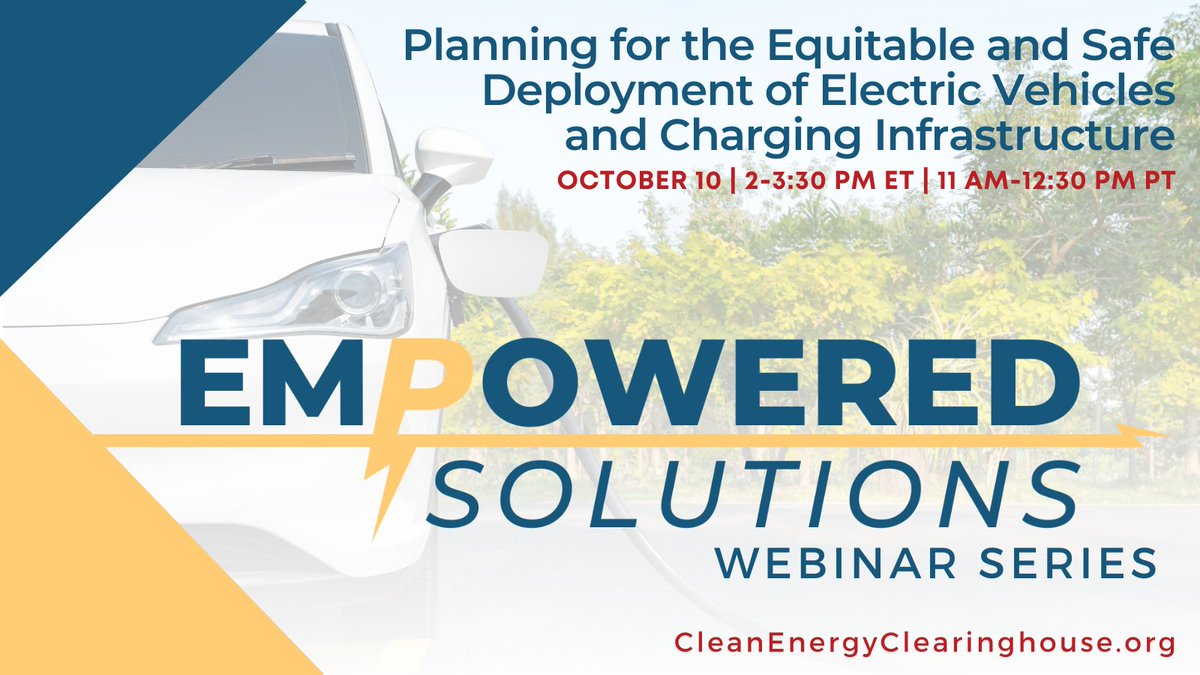 Planning for the Equitable and Safe Deployment of Electric Vehicles and Charging Infrastructure

OCTOBER 10 | 2-3:30 PM ET | 11 AM-12:30 PM PT

EMPOWERED SOLUTIONS WEBINAR SERIES

CleanEnergyClearinghouse.org